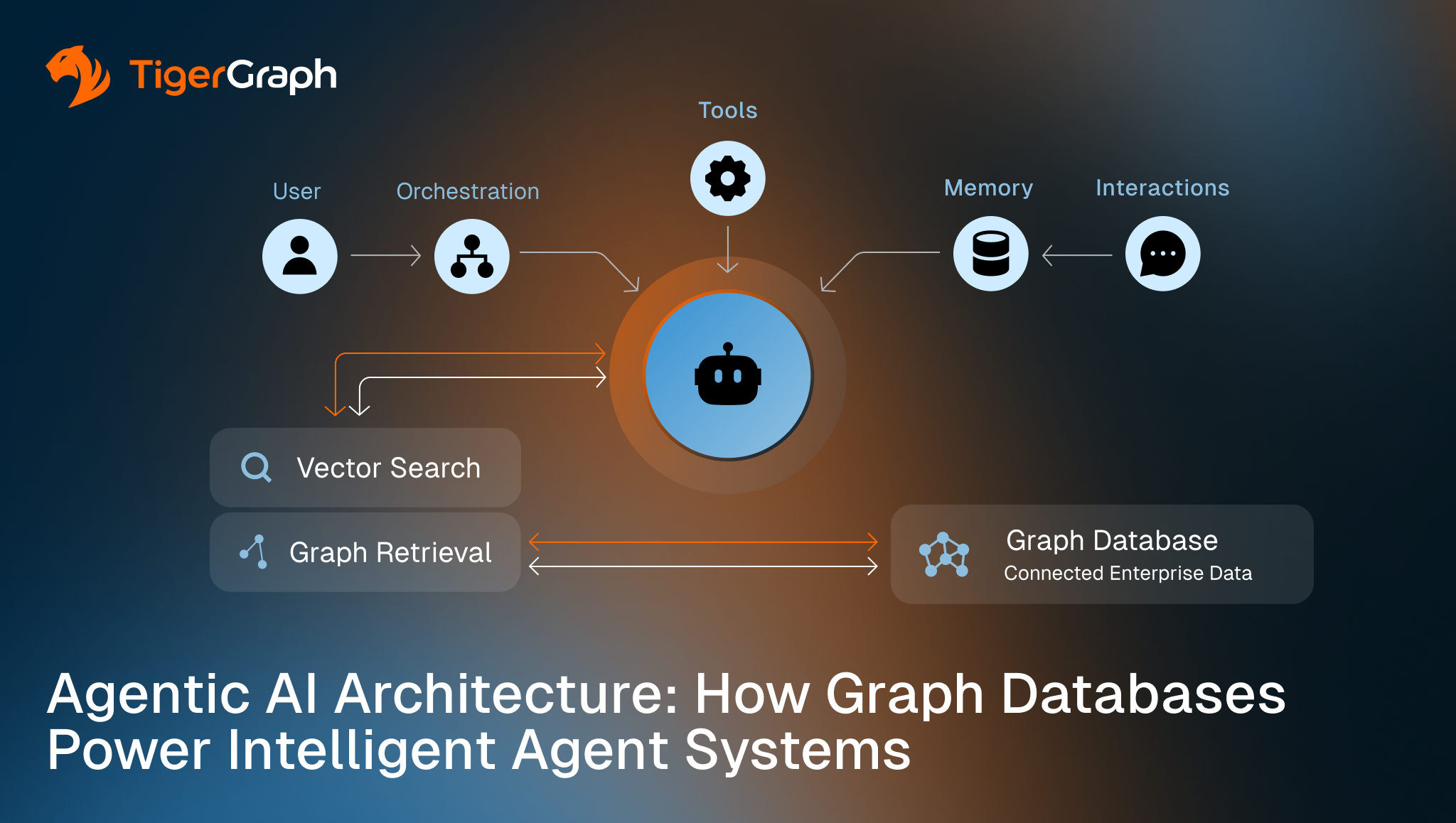 TigerGraph

Tools

User

Orchestration

Memory

Interactions

Vector Search

Graph Retrieval

Graph Database
Connected Enterprise Data

Agentic AI Architecture: How Graph Databases Power Intelligent Agent Systems